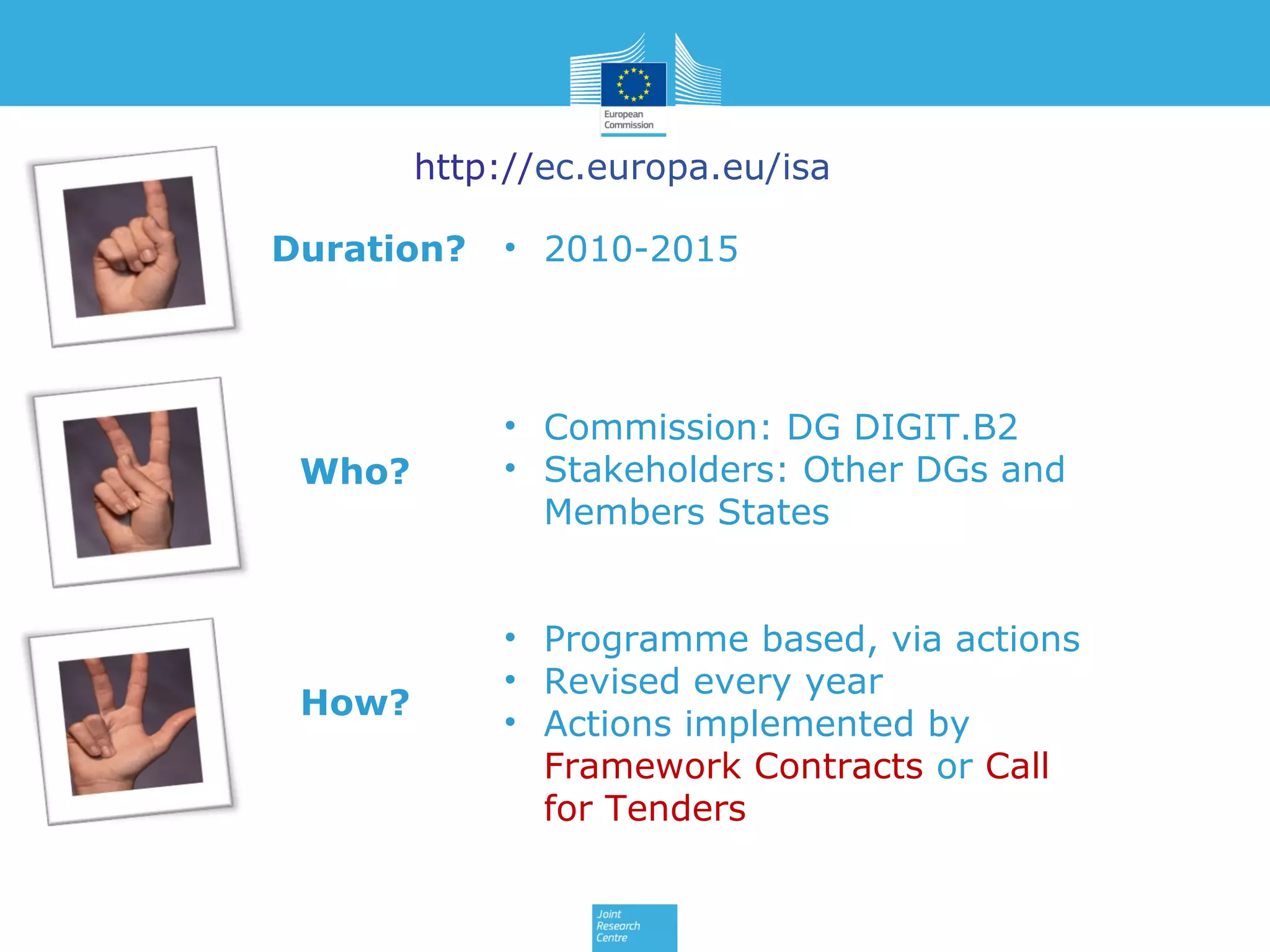 European Commission

http://ec.europa.eu/isa

Duration?
• 2010-2015

Who?
• Commission: DG DIGIT.B2
• Stakeholders: Other DGs and Members States

How?
• Programme based, via actions
• Revised every year
• Actions implemented by Framework Contracts or Call for Tenders

Joint Research Centre